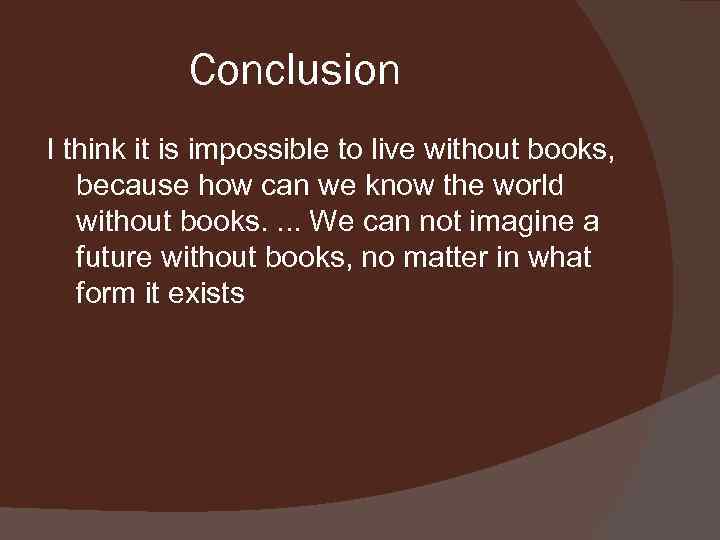 Conclusion

I think it is impossible to live without books, because how can we know the world without books. ... We can not imagine a future without books, no matter in what form it exists